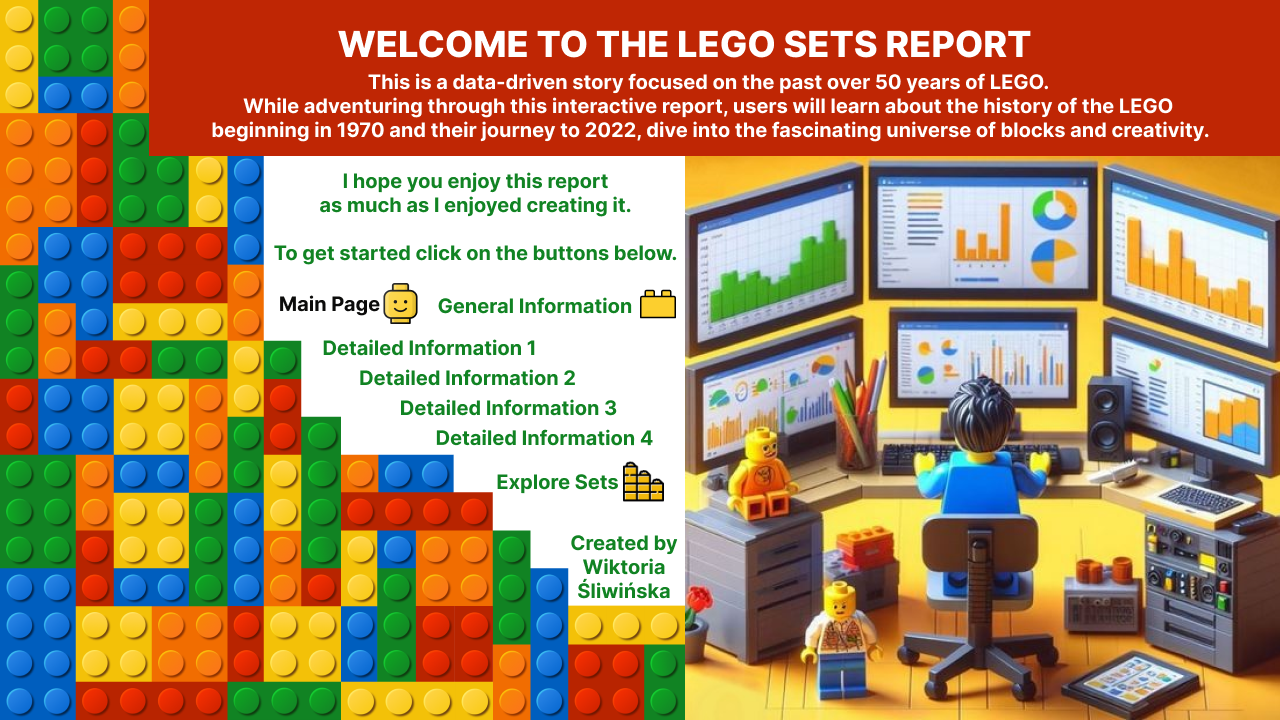 WELCOME TO THE LEGO SETS REPORT

This is a data-driven story focused on the past over 50 years of LEGO. While adventuring through this interactive report, users will learn about the history of the LEGO beginning in 1970 and their journey to 2022, dive into the fascinating universe of blocks and creativity.

I hope you enjoy this report as much as I enjoyed creating it.

To get started click on the buttons below.

Main Page

General Information

Detailed Information 1

Detailed Information 2

Detailed Information 3

Detailed Information 4

Explore Sets

Created by Wiktoria Śliwińska